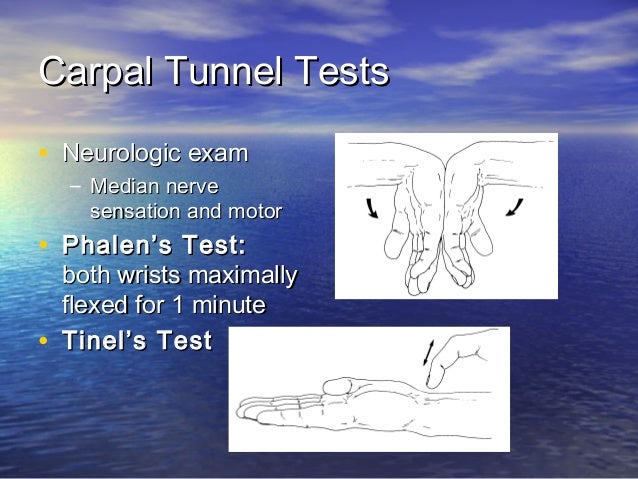 Carpal Tunnel Tests

• Neurologic exam
  – Median nerve sensation and motor
• Phalen's Test: both wrists maximally flexed for 1 minute
• Tinel's Test